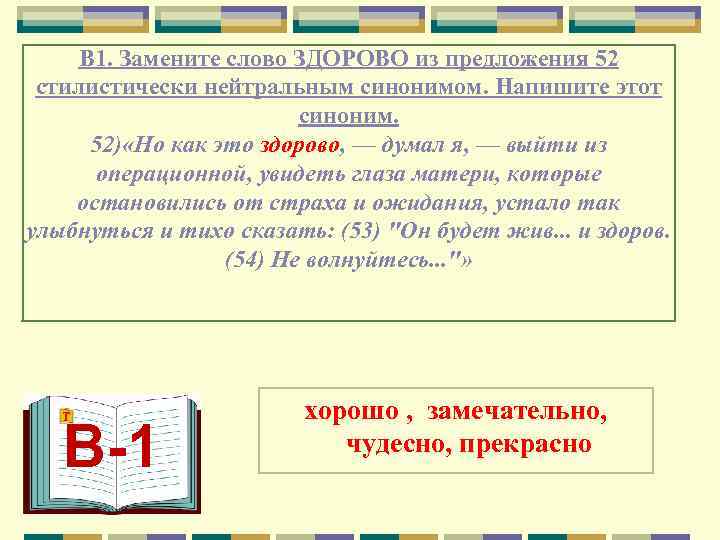 В1. Замените слово ЗДОРОВО из предложения 52 стилистически нейтральным синонимом. Напишите этот синоним.

52)«Но как это здорово, — думал я, — выйти из операционной, увидеть глаза матери, которые остановились от страха и ожидания, устало так улыбнуться и тихо сказать: (53) "Он будет жив... и здоров. (54) Не волнуйтесь..."»

В-1

хорошо , замечательно, чудесно, прекрасно